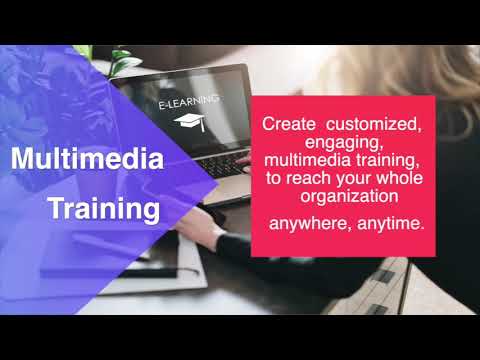 E-LEARNING

Multimedia Training

Create customized, engaging, multimedia training, to reach your whole organization

anywhere, anytime.